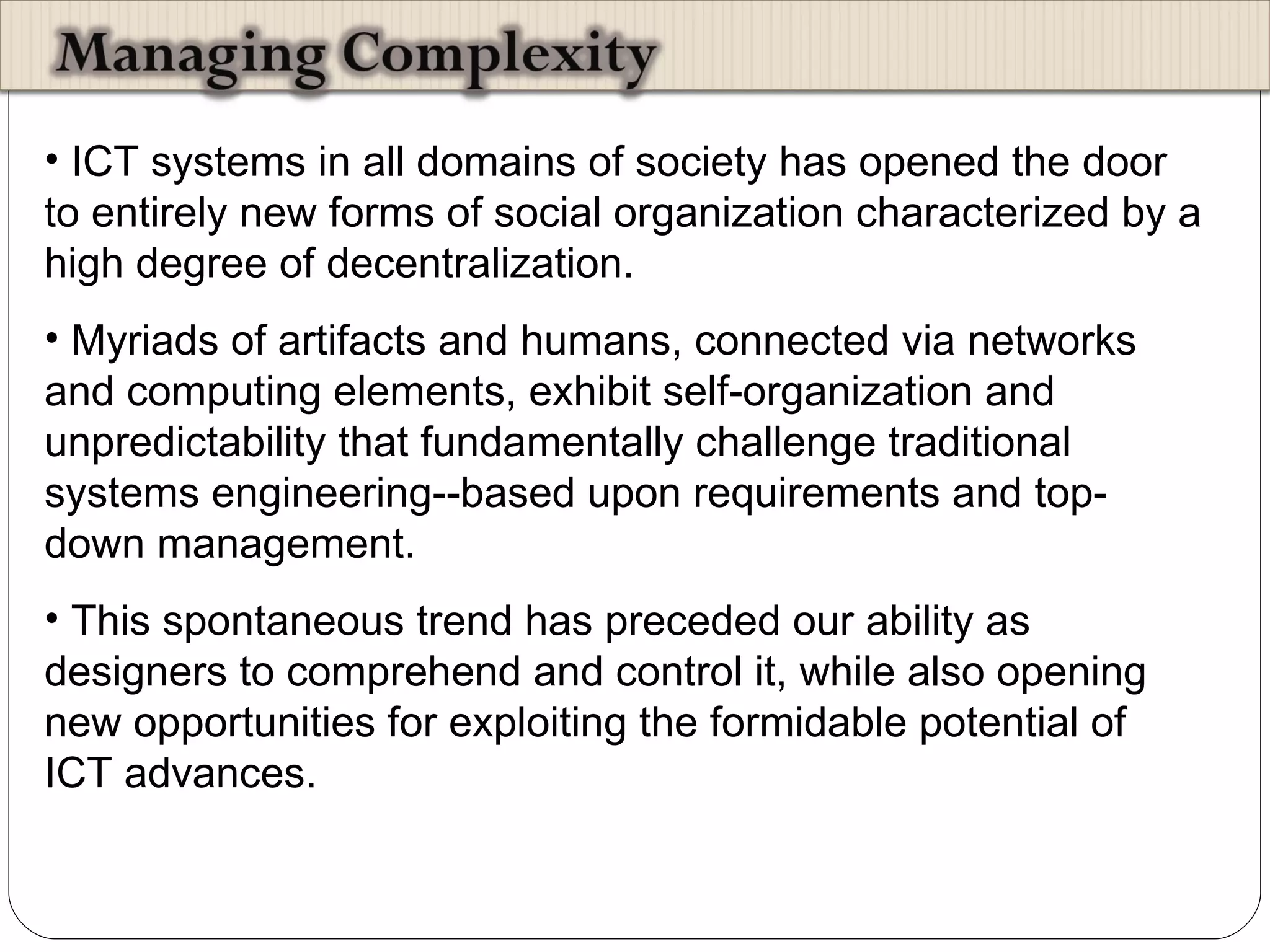 Managing Complexity

• ICT systems in all domains of society has opened the door to entirely new forms of social organization characterized by a high degree of decentralization.

• Myriads of artifacts and humans, connected via networks and computing elements, exhibit self-organization and unpredictability that fundamentally challenge traditional systems engineering--based upon requirements and top-down management.

• This spontaneous trend has preceded our ability as designers to comprehend and control it, while also opening new opportunities for exploiting the formidable potential of ICT advances.